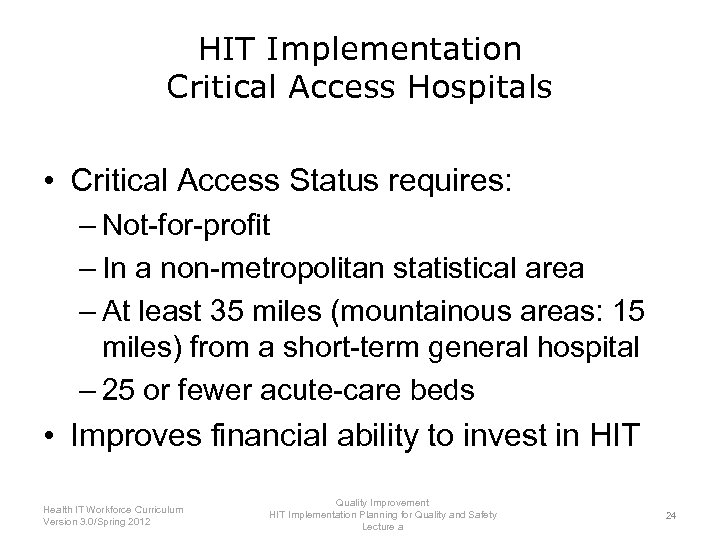 HIT Implementation
Critical Access Hospitals

• Critical Access Status requires:
– Not-for-profit
– In a non-metropolitan statistical area
– At least 35 miles (mountainous areas: 15 miles) from a short-term general hospital
– 25 or fewer acute-care beds
• Improves financial ability to invest in HIT

Health IT Workforce Curriculum
Version 3.0/Spring 2012

Quality Improvement
HIT Implementation Planning for Quality and Safety
Lecture a

24